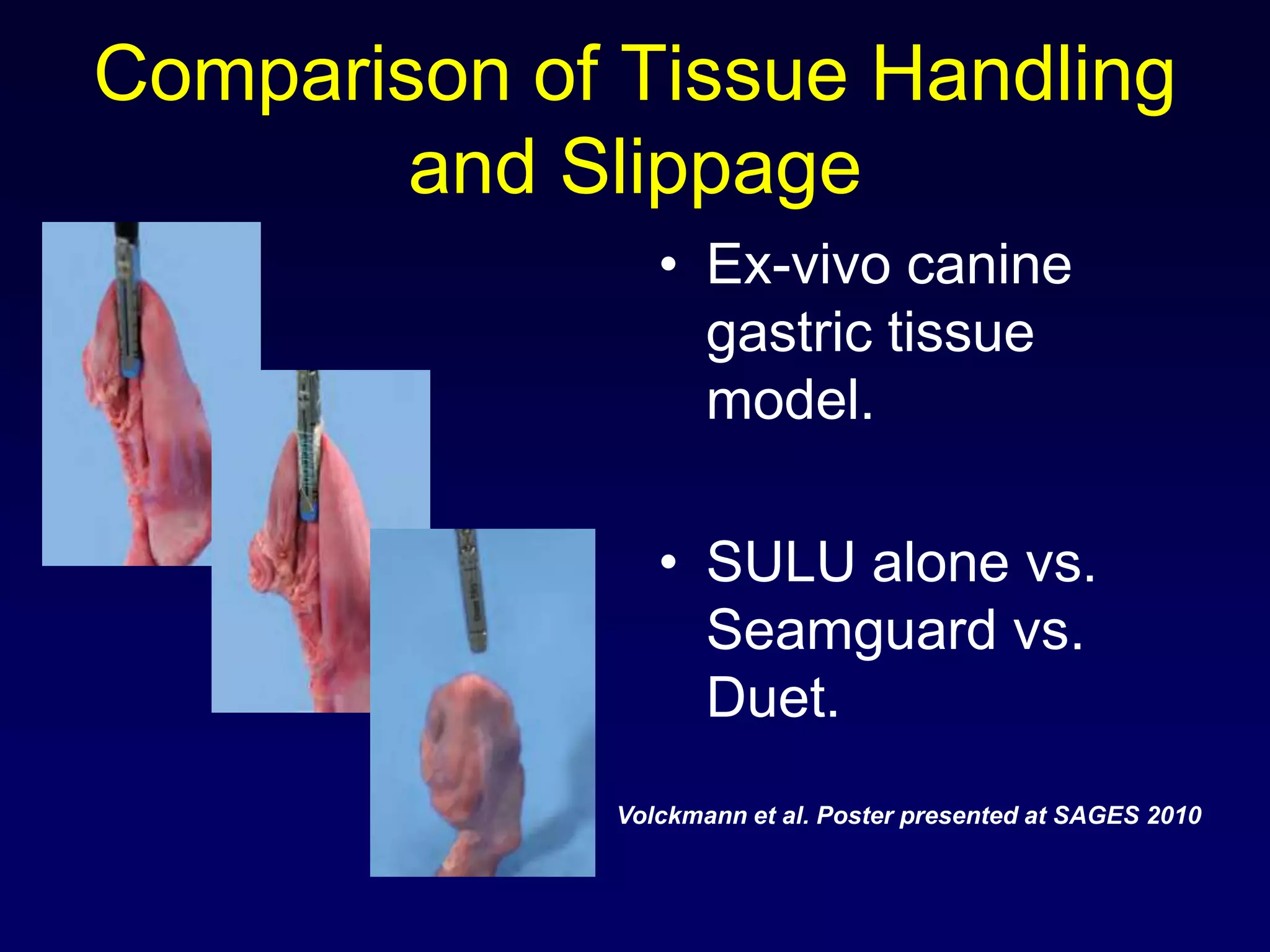 Comparison of Tissue Handling and Slippage

• Ex-vivo canine gastric tissue model.

• SULU alone vs. Seamguard vs. Duet.

Volckmann et al. Poster presented at SAGES 2010